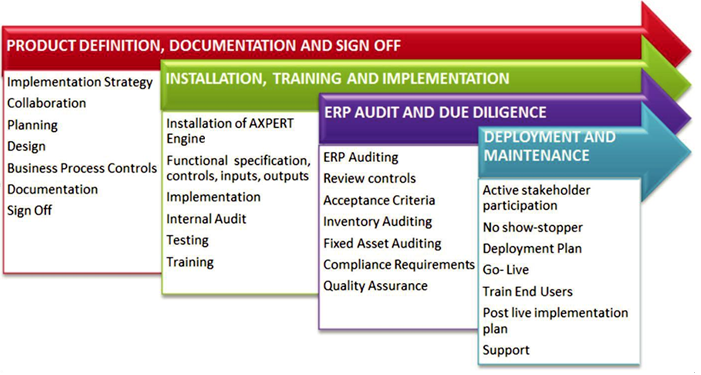 PRODUCT DEFINITION, DOCUMENTATION AND SIGN OFF

Implementation Strategy
Collaboration
Planning
Design
Business Process Controls
Documentation
Sign Off

INSTALLATION, TRAINING AND IMPLEMENTATION

Installation of AXPERT Engine
Functional specification, controls, inputs, outputs
Implementation
Internal Audit
Testing
Training

ERP AUDIT AND DUE DILIGENCE

ERP Auditing
Review controls
Acceptance Criteria
Inventory Auditing
Fixed Asset Auditing
Compliance Requirements
Quality Assurance

DEPLOYMENT AND MAINTENANCE

Active stakeholder participation
No show-stopper
Deployment Plan
Go- Live
Train End Users
Post live implementation plan
Support